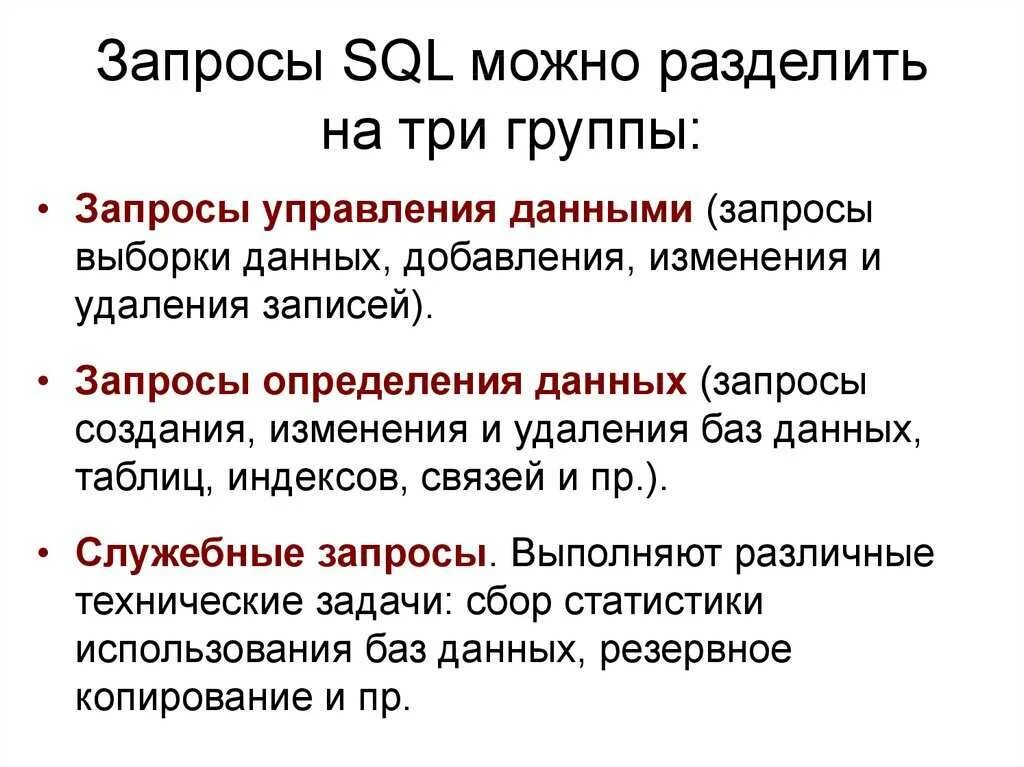 Запросы SQL можно разделить на три группы:

• Запросы управления данными (запросы выборки данных, добавления, изменения и удаления записей).

• Запросы определения данных (запросы создания, изменения и удаления баз данных, таблиц, индексов, связей и пр.).

• Служебные запросы. Выполняют различные технические задачи: сбор статистики использования баз данных, резервное копирование и пр.